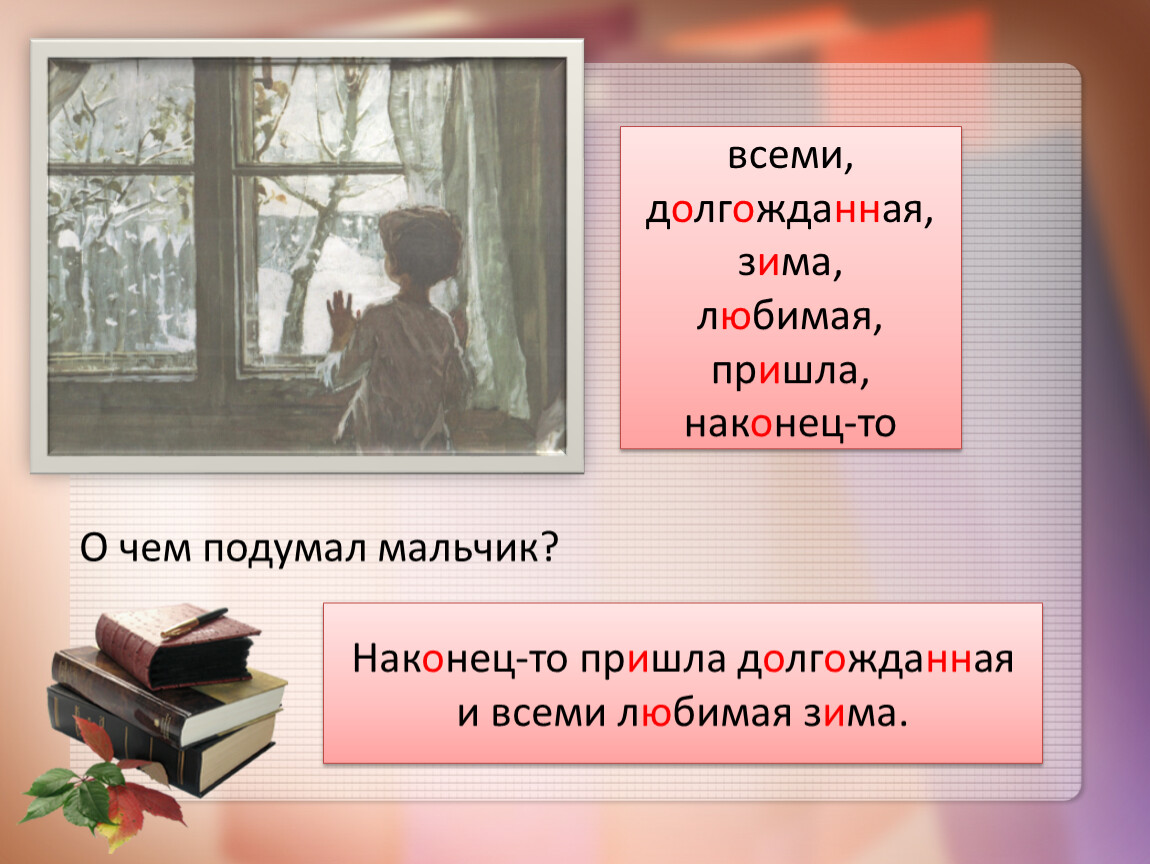 всеми,
долгожданная,
зима,
любимая,
пришла,
наконец-то

О чем подумал мальчик?

Наконец-то пришла долгожданная и всеми любимая зима.